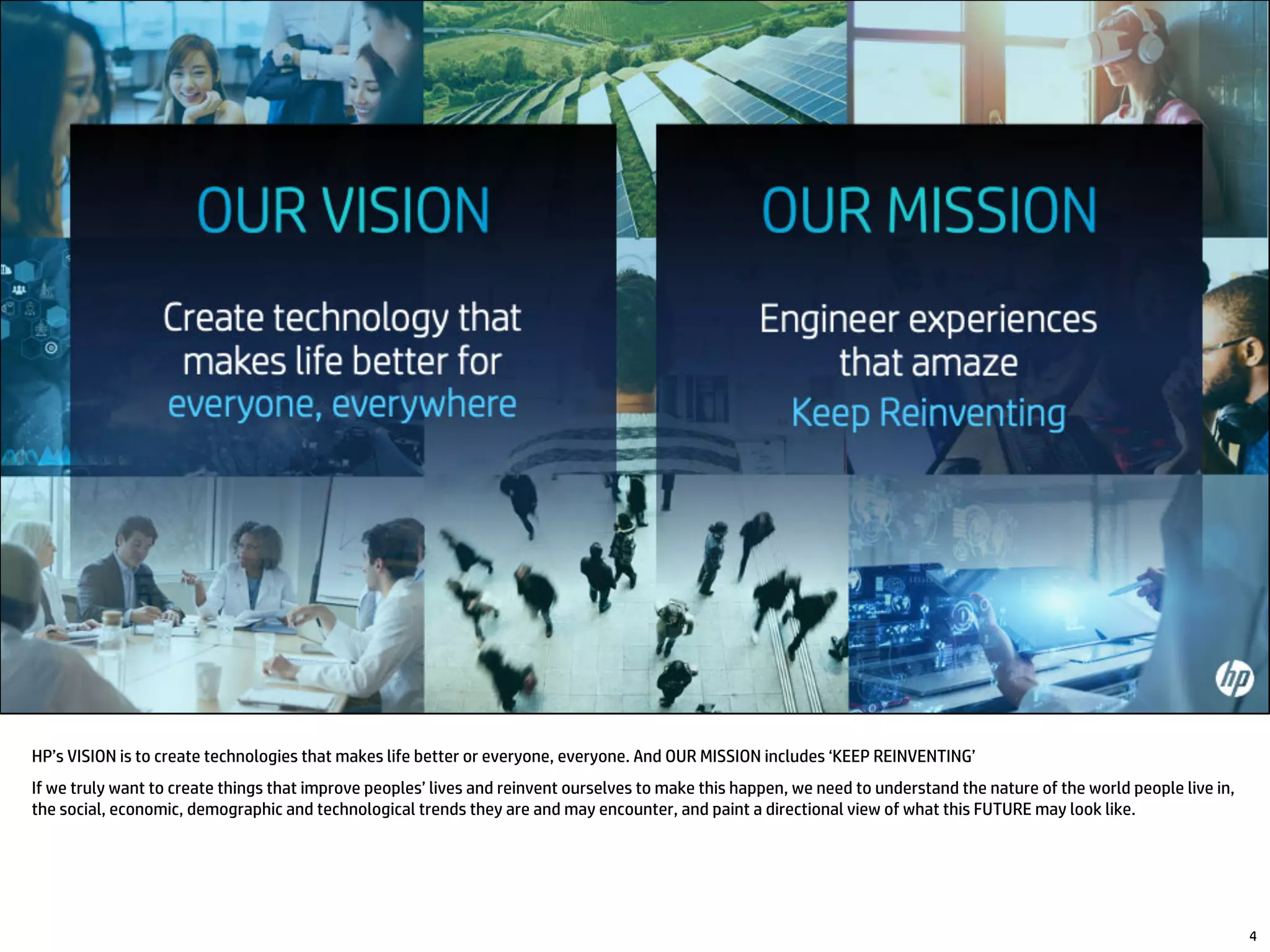 OUR VISION

Create technology that makes life better for everyone, everywhere

OUR MISSION

Engineer experiences that amaze

Keep Reinventing

hp

HP's VISION is to create technologies that makes life better or everyone, everyone. And OUR MISSION includes 'KEEP REINVENTING'

If we truly want to create things that improve peoples' lives and reinvent ourselves to make this happen, we need to understand the nature of the world people live in, the social, economic, demographic and technological trends they are and may encounter, and paint a directional view of what this FUTURE may look like.

4